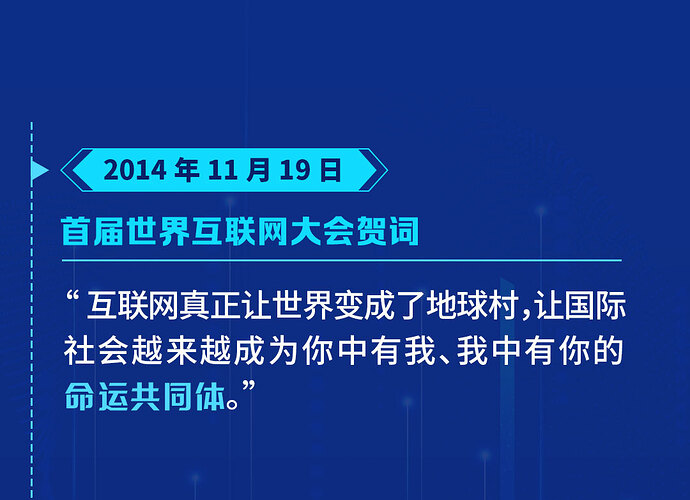 2014 年 11 月 19 日

首届世界互联网大会贺词

“互联网真正让世界变成了地球村，让国际社会越来越成为你中有我、我中有你的命运共同体。”